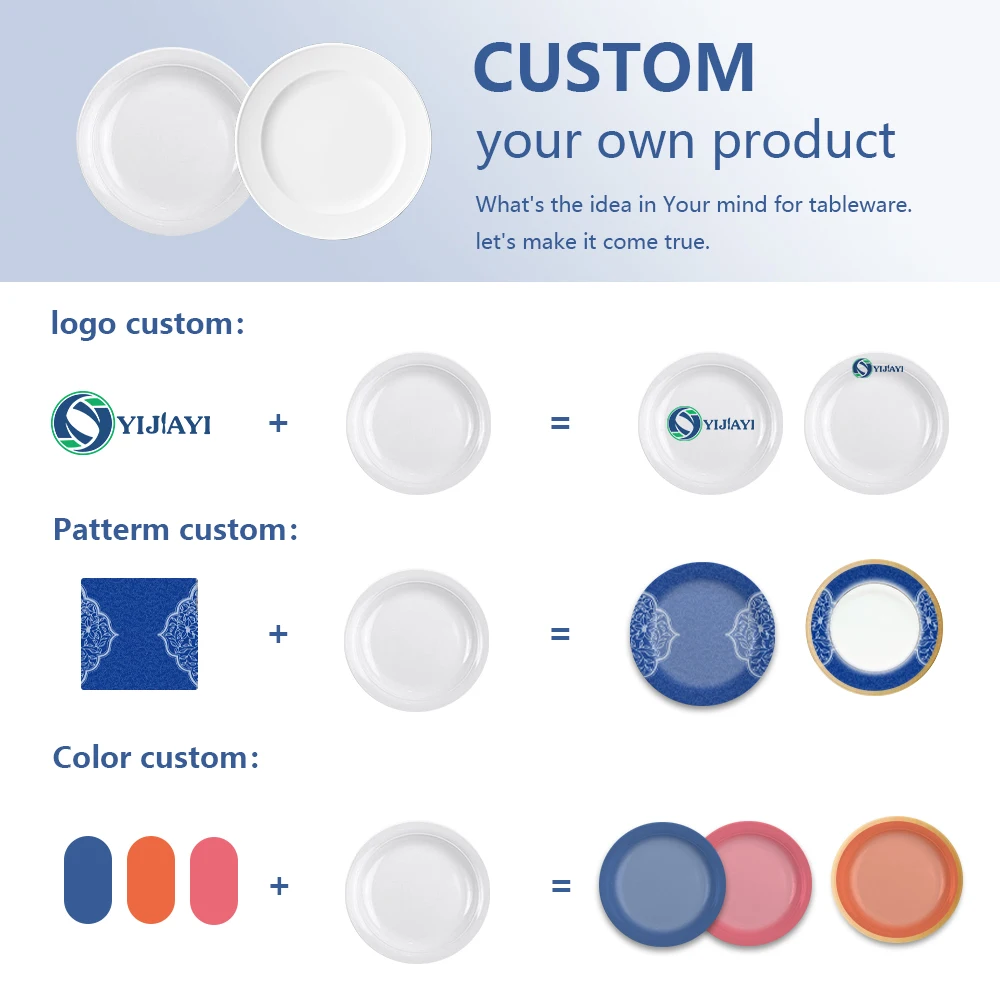 CUSTOM
your own product

What's the idea in Your mind for tableware.
let's make it come true.

logo custom:

YIJIAYI + = YIJIAYI YIJIAYI

Patterm custom:

+ =

Color custom:

+ =